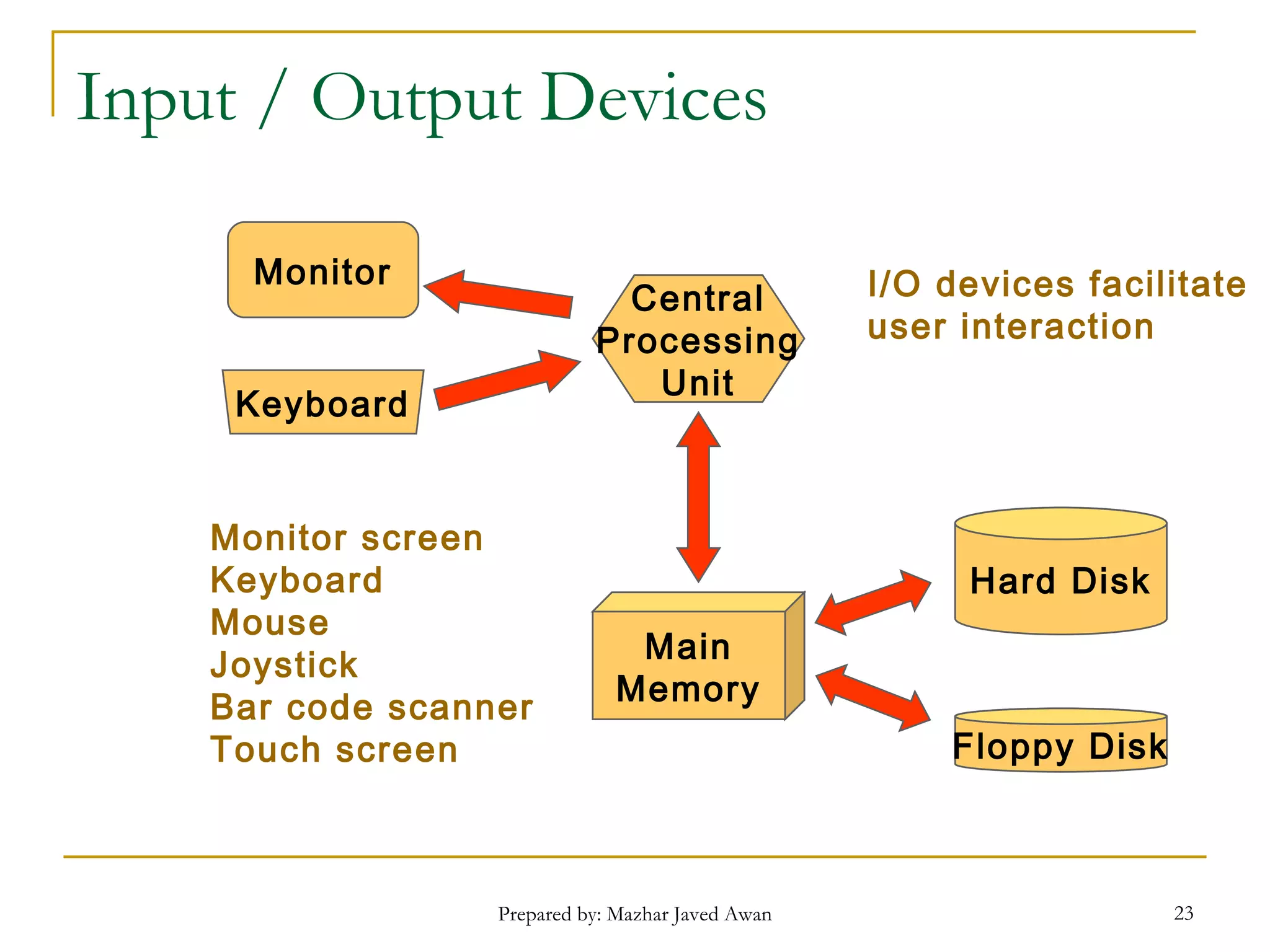 Input / Output Devices

Monitor

Keyboard

Central Processing Unit

I/O devices facilitate user interaction

Monitor screen
Keyboard
Mouse
Joystick
Bar code scanner
Touch screen

Main Memory

Hard Disk

Floppy Disk

Prepared by: Mazhar Javed Awan

23